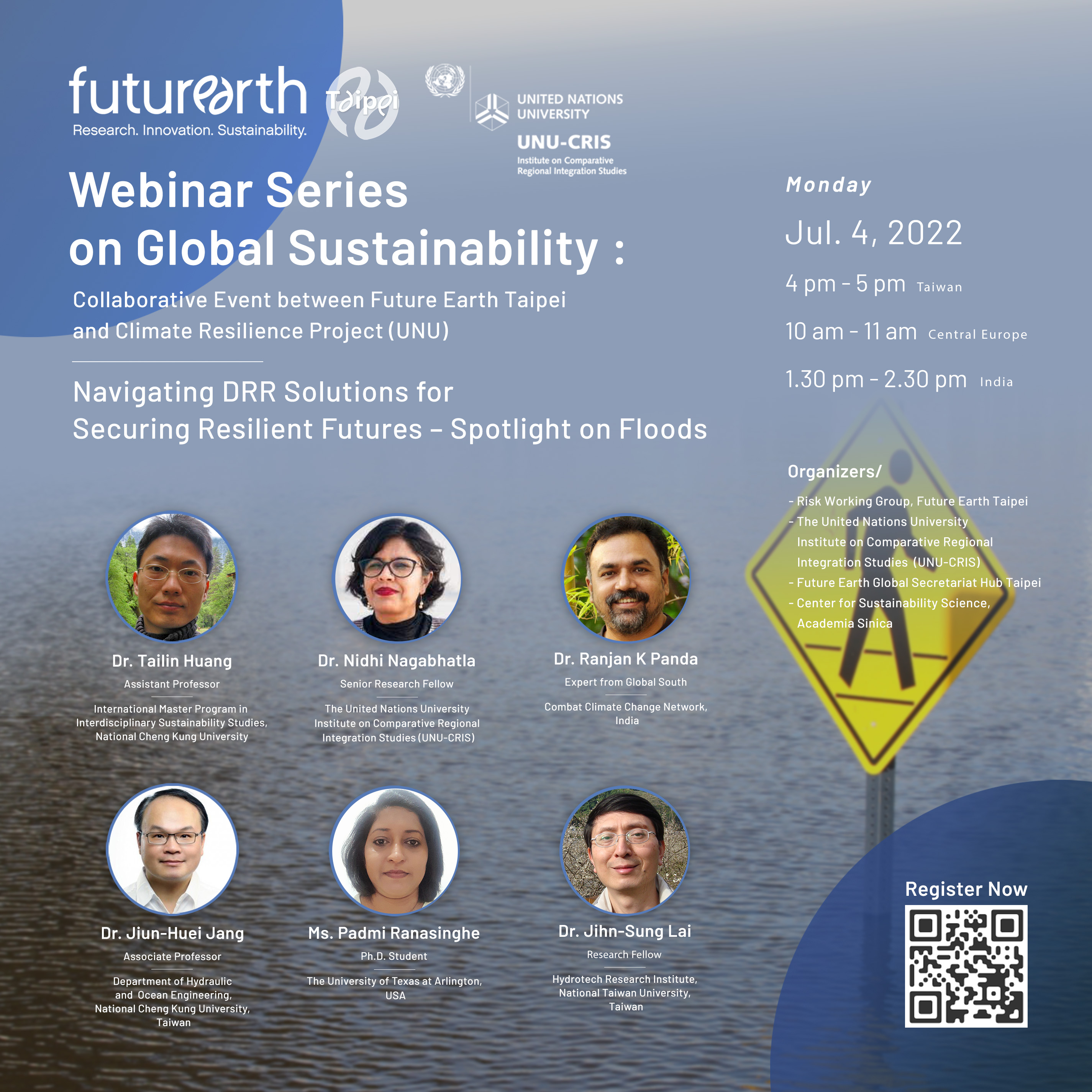 futurearth
Research. Innovation. Sustainability.

Taipei

UNITED NATIONS UNIVERSITY

UNU-CRIS
Institute on Comparative Regional Integration Studies

Webinar Series on Global Sustainability :

Collaborative Event between Future Earth Taipei and Climate Resilience Project (UNU)

Navigating DRR Solutions for Securing Resilient Futures – Spotlight on Floods

Monday

Jul. 4, 2022

4 pm - 5 pm Taiwan

10 am - 11 am Central Europe

1.30 pm - 2.30 pm India

Organizers/

- Risk Working Group, Future Earth Taipei
- The United Nations University Institute on Comparative Regional Integration Studies (UNU-CRIS)
- Future Earth Global Secretariat Hub Taipei
- Center for Sustainability Science, Academia Sinica

Dr. Tailin Huang
Assistant Professor
International Master Program in Interdisciplinary Sustainability Studies, National Cheng Kung University

Dr. Nidhi Nagabhatla
Senior Research Fellow
The United Nations University Institute on Comparative Regional Integration Studies (UNU-CRIS)

Dr. Ranjan K Panda
Expert from Global South
Combat Climate Change Network, India

Dr. Jiun-Huei Jang
Associate Professor
Department of Hydraulic and Ocean Engineering, National Cheng Kung University, Taiwan

Ms. Padmi Ranasinghe
Ph.D. Student
The University of Texas at Arlington, USA

Dr. Jihn-Sung Lai
Research Fellow
Hydrotech Research Institute, National Taiwan University, Taiwan

Register Now